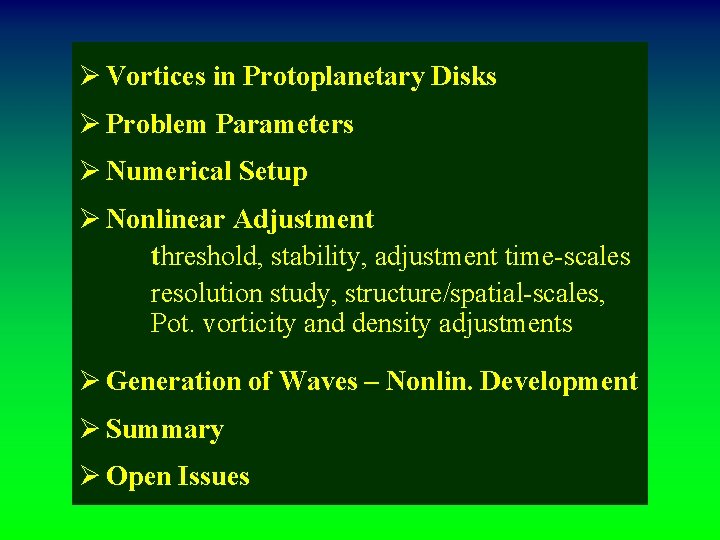 ➢ Vortices in Protoplanetary Disks

➢ Problem Parameters

➢ Numerical Setup

➢ Nonlinear Adjustment

threshold, stability, adjustment time-scales
resolution study, structure/spatial-scales, Pot. vorticity and density adjustments

➢ Generation of Waves – Nonlin. Development

➢ Summary

➢ Open Issues